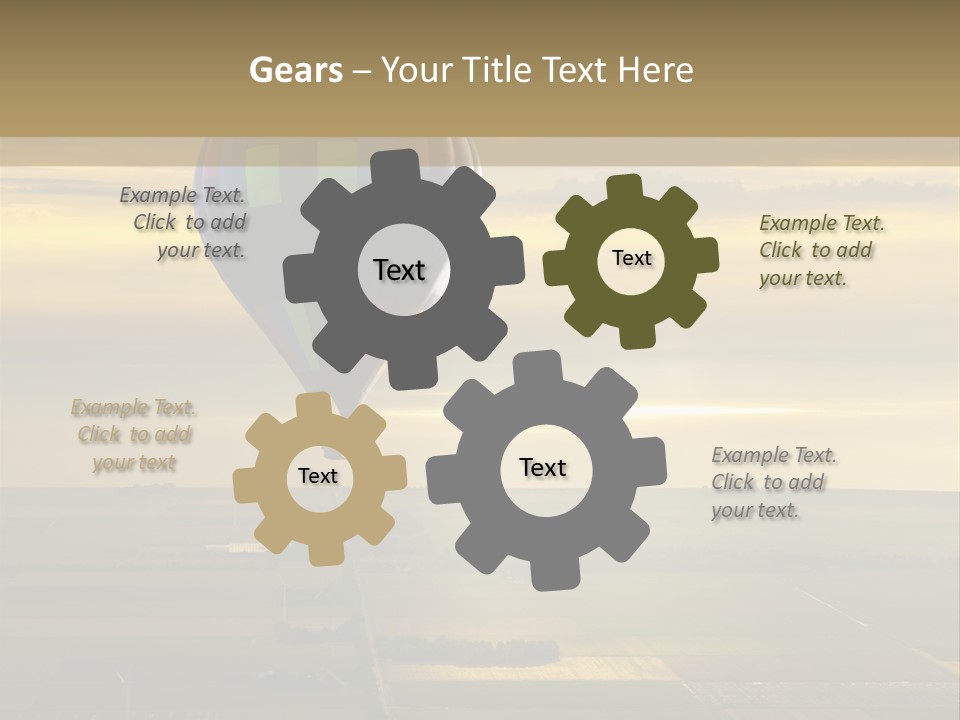 Gears – Your Title Text Here

Example Text. Click to add your text.

Text

Text

Example Text. Click to add your text.

Example Text. Click to add your text

Text

Text

Example Text. Click to add your text.